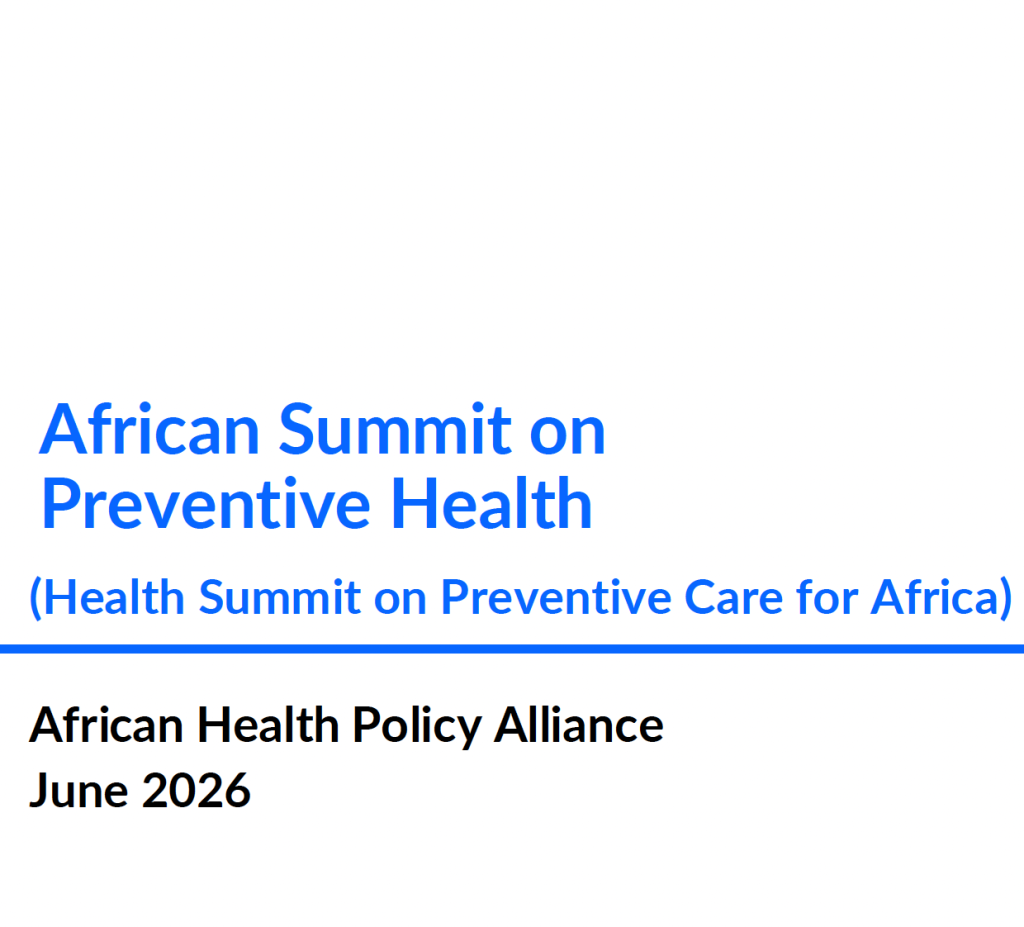 African Summit on Preventive Health

(Health Summit on Preventive Care for Africa)

African Health Policy Alliance
June 2026